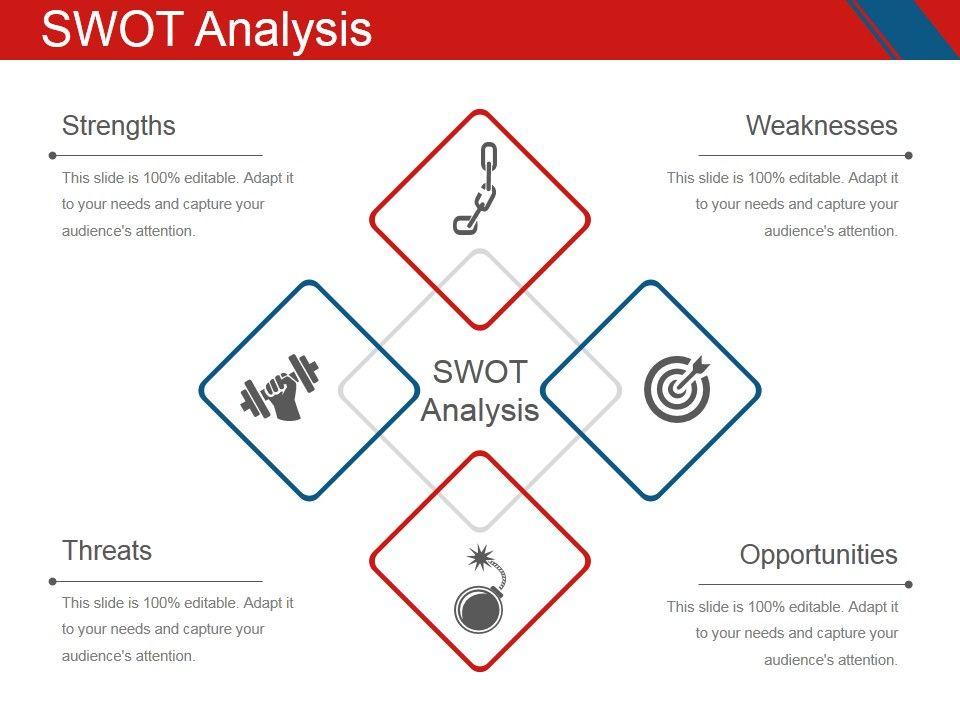 SWOT Analysis

Strengths

This slide is 100% editable. Adapt it to your needs and capture your audience's attention.

Weaknesses

This slide is 100% editable. Adapt it to your needs and capture your audience's attention.

SWOT Analysis

Threats

This slide is 100% editable. Adapt it to your needs and capture your audience's attention.

Opportunities

This slide is 100% editable. Adapt it to your needs and capture your audience's attention.